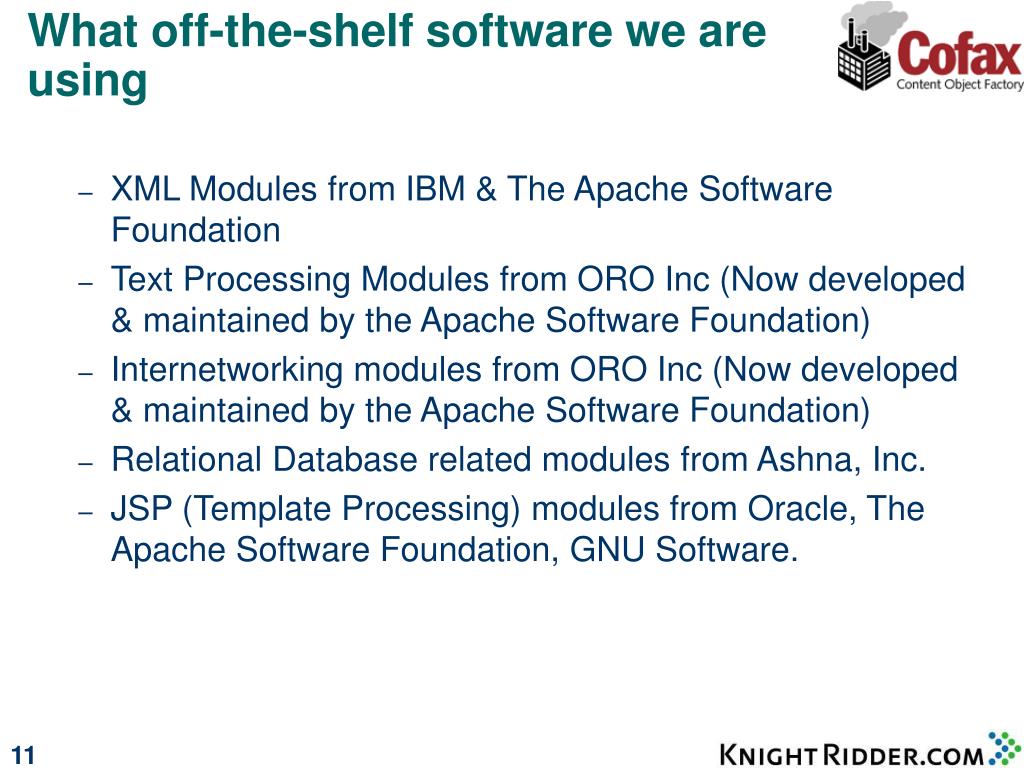 What off-the-shelf software we are using

Cofax
Content Object Factory

– XML Modules from IBM & The Apache Software Foundation
– Text Processing Modules from ORO Inc (Now developed & maintained by the Apache Software Foundation)
– Internetworking modules from ORO Inc (Now developed & maintained by the Apache Software Foundation)
– Relational Database related modules from Ashna, Inc.
– JSP (Template Processing) modules from Oracle, The Apache Software Foundation, GNU Software.

11

KNIGHTRIDDER.COM